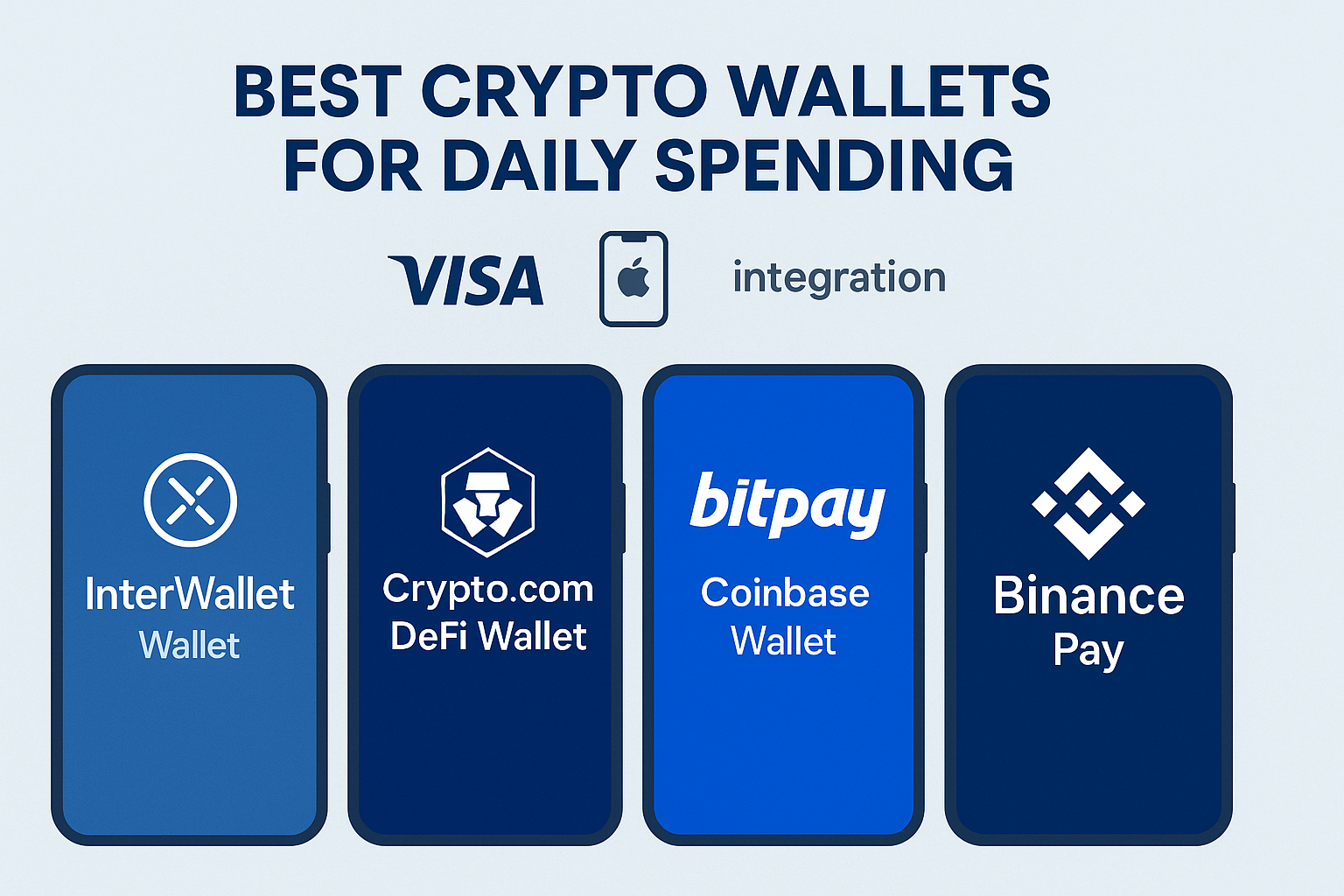 BEST CRYPTO WALLETS FOR DAILY SPENDING

VISA

integration

InterWallet
Wallet

Crypto.com
DeFi Wallet

bitpay
Coinbase
Wallet

Binance
Pay